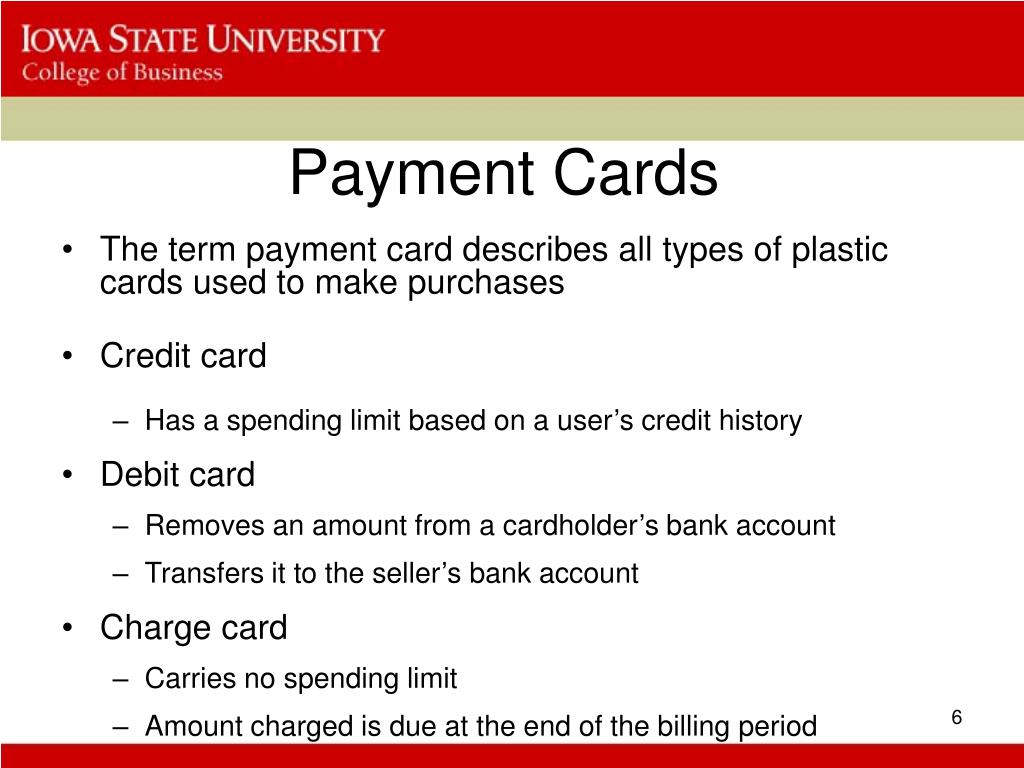 IOWA STATE UNIVERSITY
College of Business

Payment Cards

• The term payment card describes all types of plastic cards used to make purchases

• Credit card

– Has a spending limit based on a user’s credit history

• Debit card

– Removes an amount from a cardholder’s bank account

– Transfers it to the seller’s bank account

• Charge card

– Carries no spending limit

– Amount charged is due at the end of the billing period

6